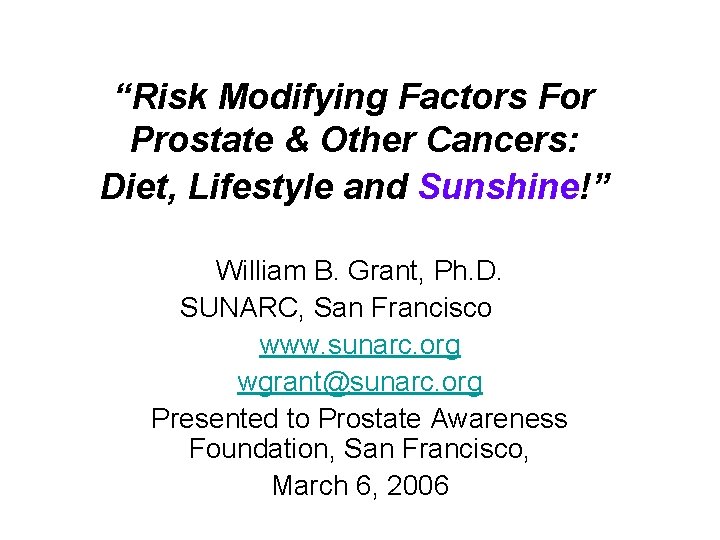 “Risk Modifying Factors For Prostate & Other Cancers: Diet, Lifestyle and Sunshine!”

William B. Grant, Ph.D.
SUNARC, San Francisco
www.sunarc.org
wgrant@sunarc.org
Presented to Prostate Awareness Foundation, San Francisco,
March 6, 2006